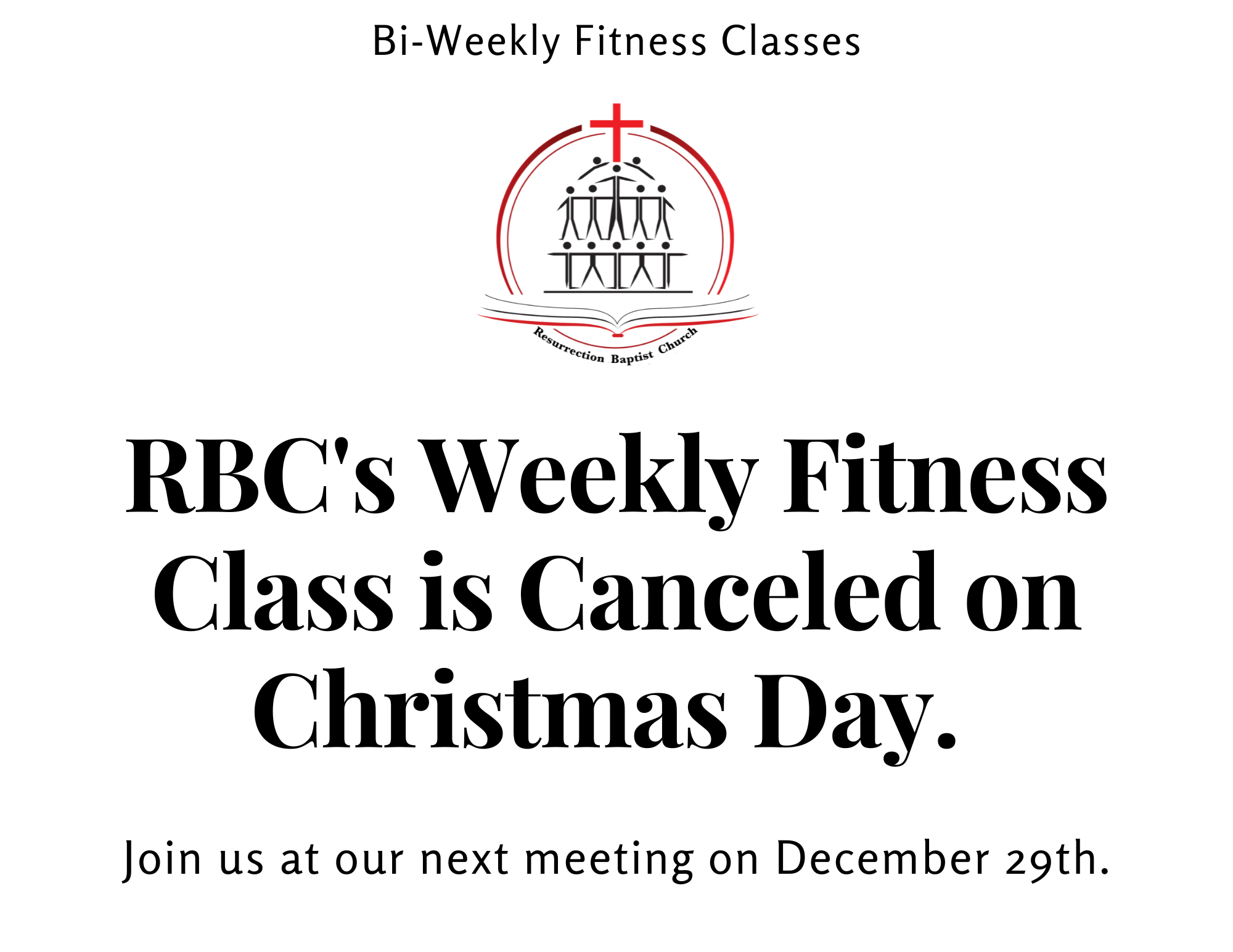 Bi-Weekly Fitness Classes

Resurrection Baptist Church

RBC's Weekly Fitness Class is Canceled on Christmas Day.

Join us at our next meeting on December 29th.